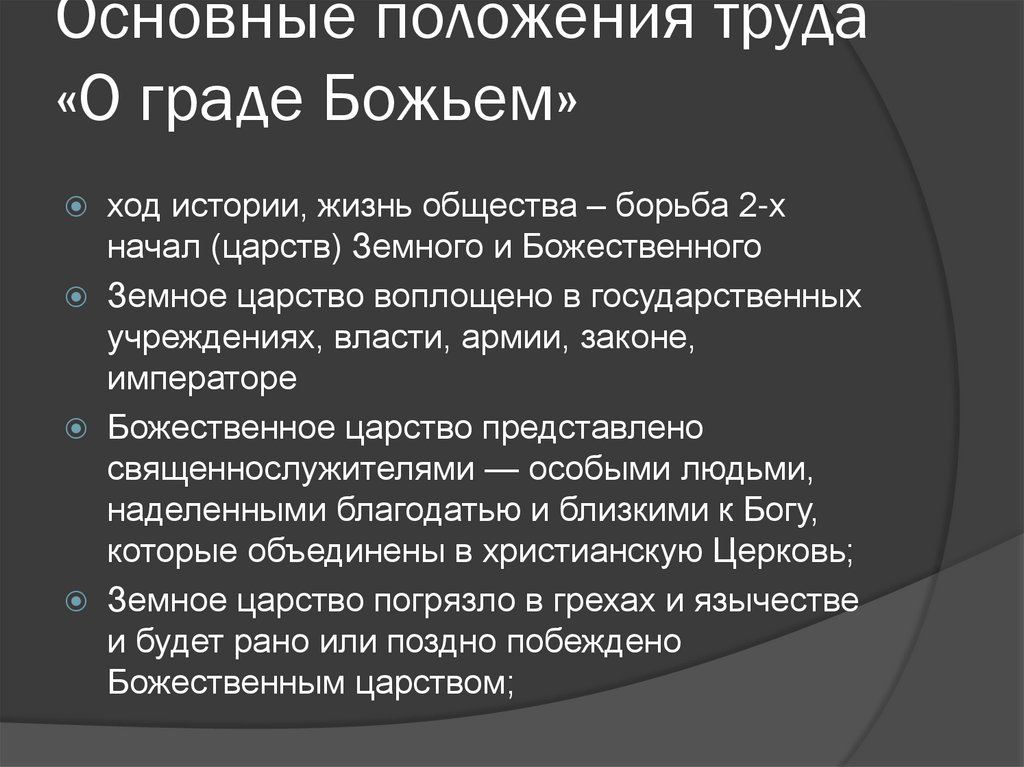 Основные положения труда «О граде Божьем»

ход истории, жизнь общества – борьба 2-х начал (царств) Земного и Божественного

Земное царство воплощено в государственных учреждениях, власти, армии, законе, императоре

Божественное царство представлено священнослужителями — особыми людьми, наделенными благодатью и близкими к Богу, которые объединены в христианскую Церковь;

Земное царство погрязло в грехах и язычестве и будет рано или поздно побеждено Божественным царством;